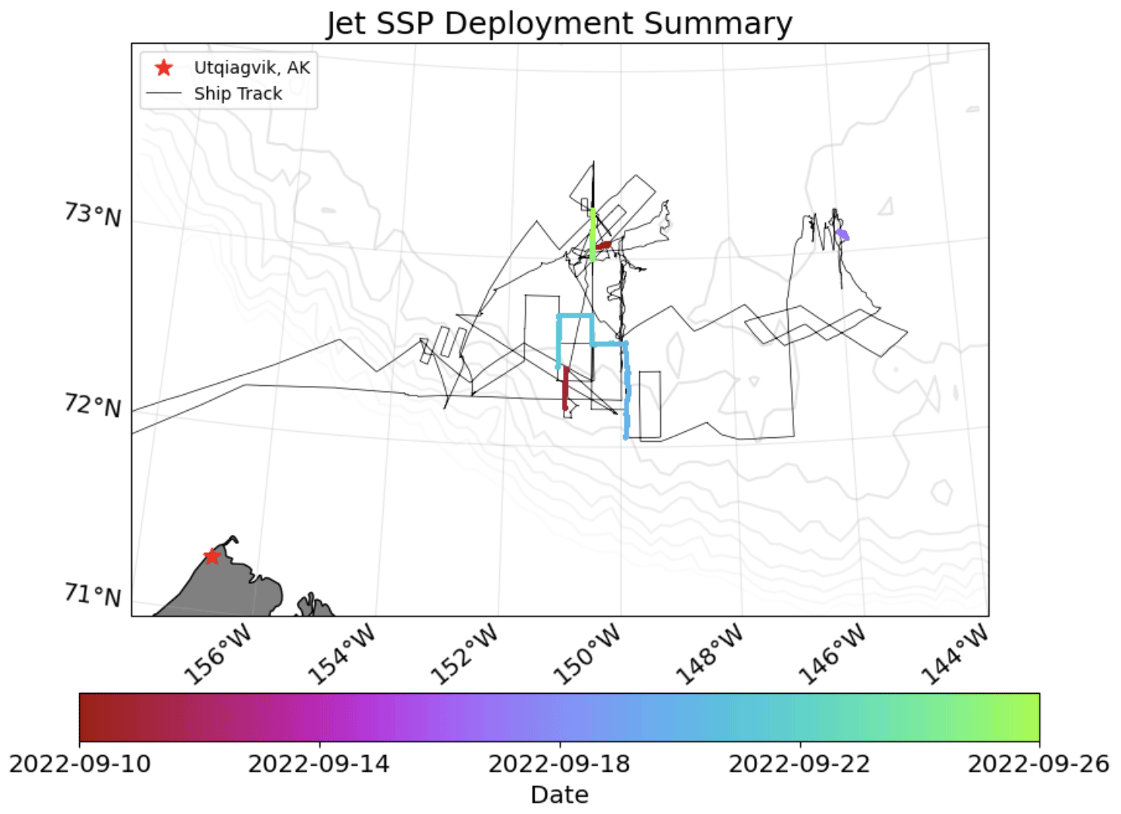 Jet SSP Deployment Summary

Utqiagvik, AK
Ship Track

73°N
72°N
71°N

156°W
154°W
152°W
150°W
148°W
146°W
144°W

2022-09-10
2022-09-14
2022-09-18
2022-09-22
2022-09-26
Date